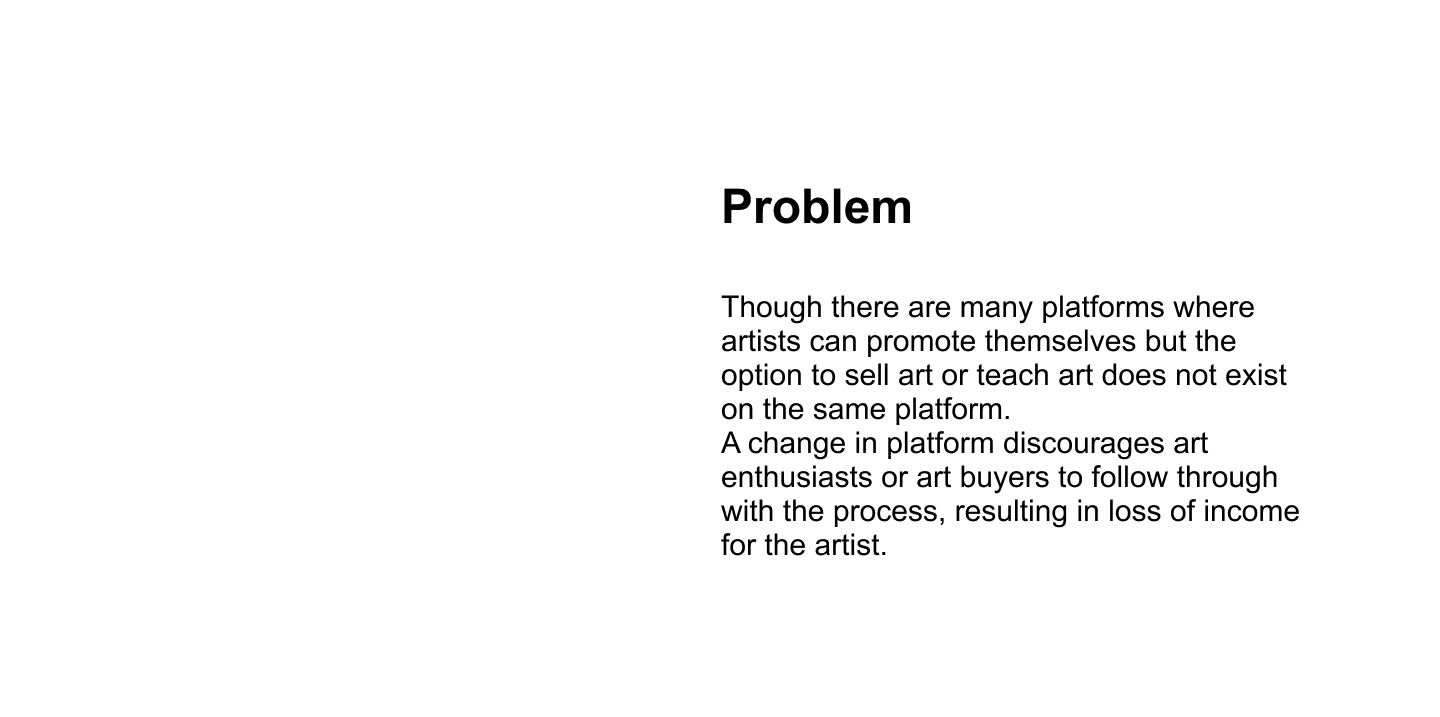 Problem

Though there are many platforms where artists can promote themselves but the option to sell art or teach art does not exist on the same platform.
A change in platform discourages art enthusiasts or art buyers to follow through with the process, resulting in loss of income for the artist.